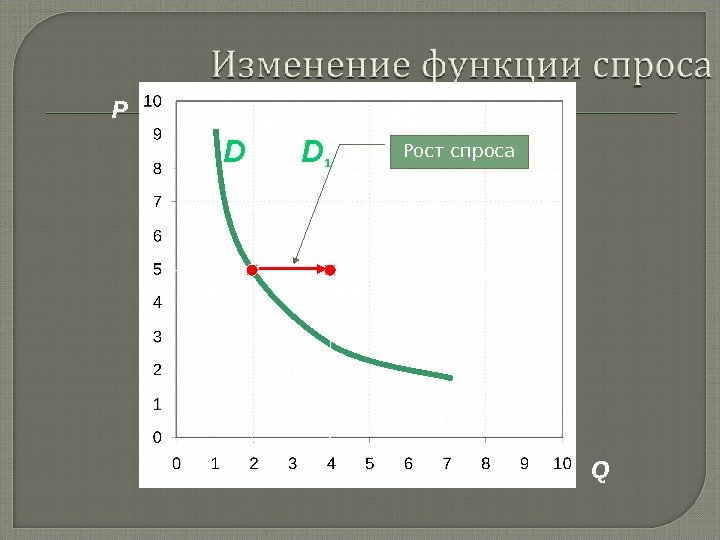 Изменение функции спроса

P

10
9
8
7
6
5
4
3
2
1
0

D

$D_1$

Рост спроса

0 1 2 3 4 5 6 7 8 9 10

Q